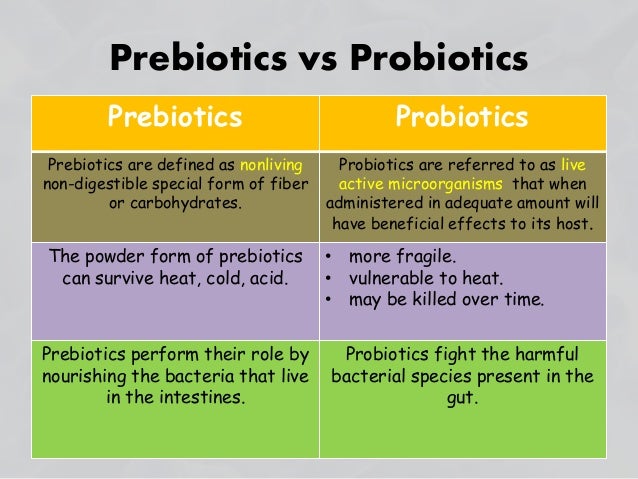 Prebiotics vs Probiotics

| Prebiotics | Probiotics |
|---|---|
| Prebiotics are defined as nonliving non-digestible special form of fiber or carbohydrates. | Probiotics are referred to as live active microorganisms that when administered in adequate amount will have beneficial effects to its host. |
| The powder form of prebiotics can survive heat, cold, acid. | • more fragile. • vulnerable to heat. • may be killed over time. |
| Prebiotics perform their role by nourishing the bacteria that live in the intestines. | Probiotics fight the harmful bacterial species present in the gut. |